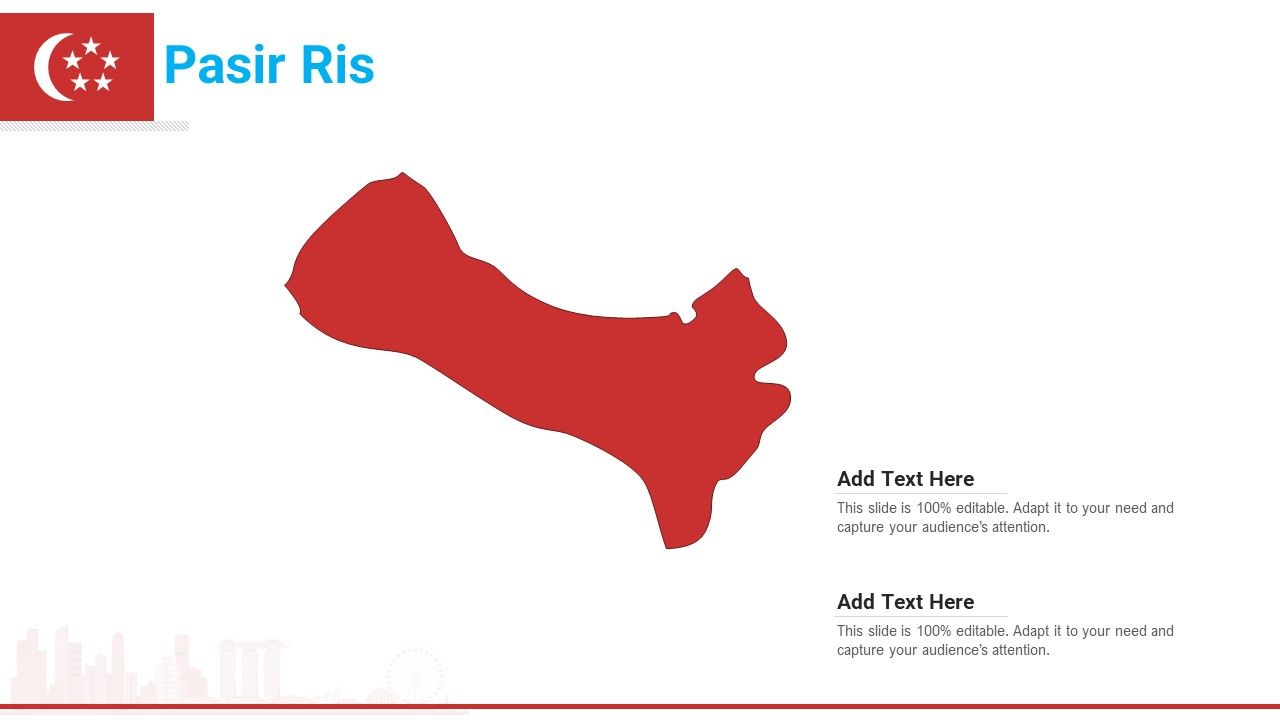 Pasir Ris

Add Text Here

This slide is 100% editable. Adapt it to your need and capture your audience's attention.

Add Text Here

This slide is 100% editable. Adapt it to your need and capture your audience's attention.